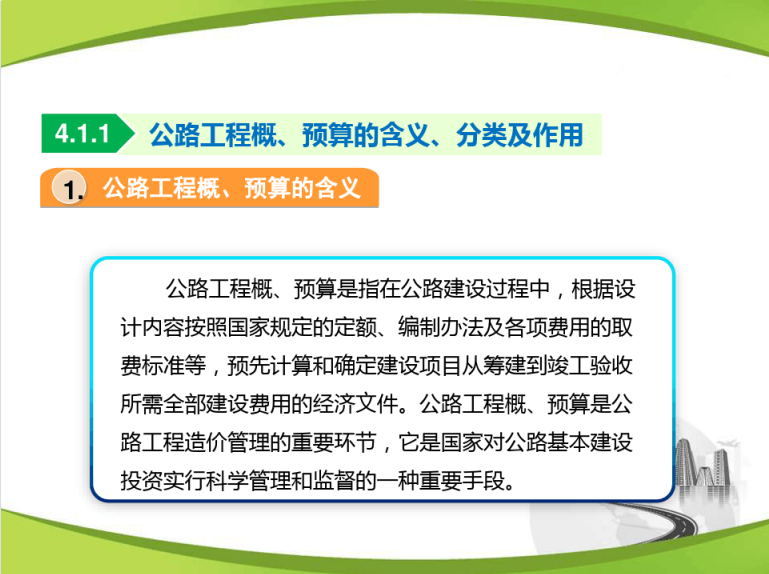 4.1.1 公路工程概、预算的含义、分类及作用

1. 公路工程概、预算的含义

公路工程概、预算是指在公路建设过程中，根据设计内容按照国家规定的定额、编制办法及各项费用的取费标准等，预先计算和确定建设项目从筹建到竣工验收所需全部建设费用的经济文件。公路工程概、预算是公路工程造价管理的重要环节，它是国家对公路基本建设投资实行科学管理和监督的一种重要手段。